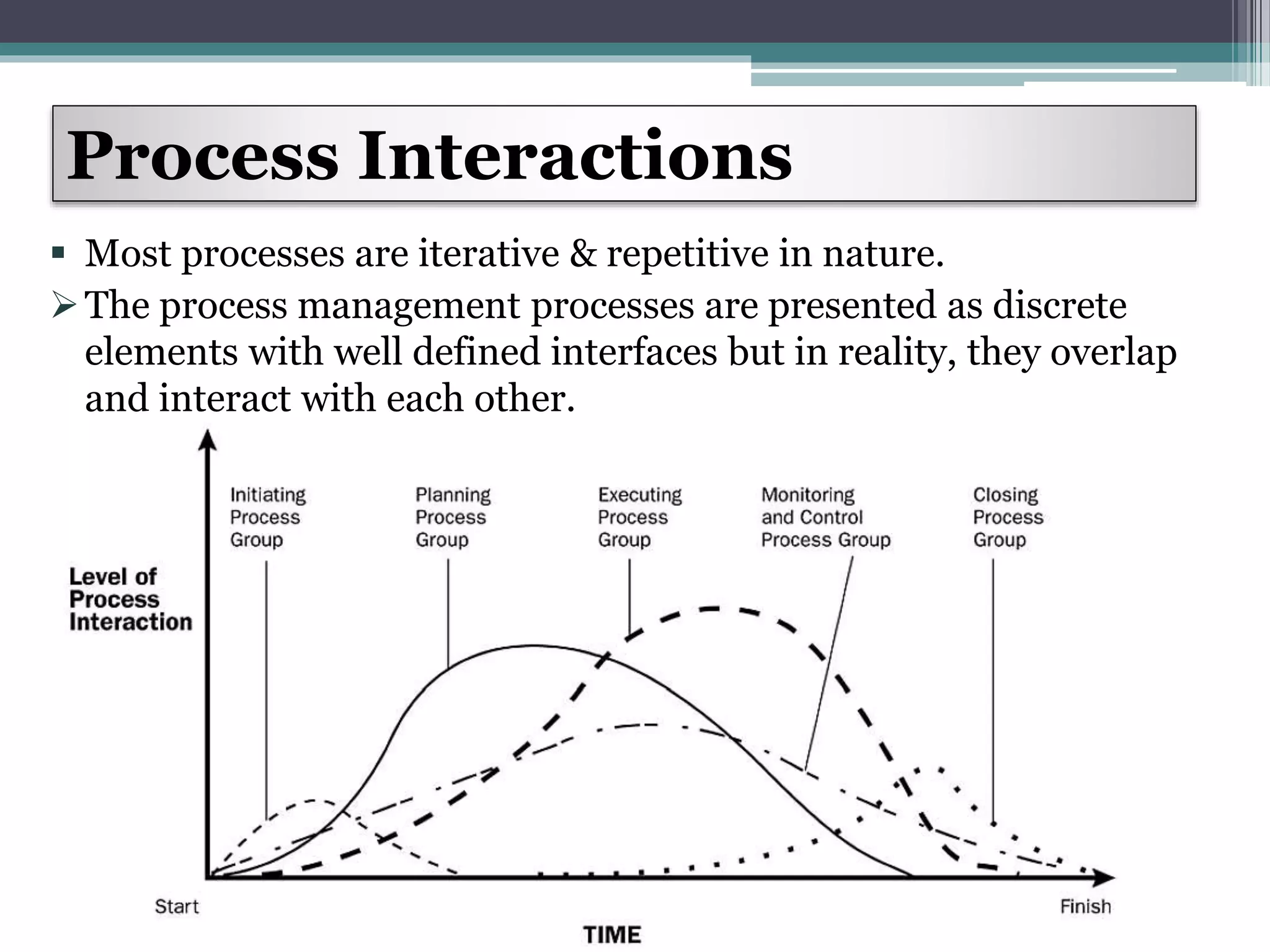 Process Interactions

▪ Most processes are iterative & repetitive in nature.

➢ The process management processes are presented as discrete elements with well defined interfaces but in reality, they overlap and interact with each other.

Level of Process Interaction

Initiating Process Group

Planning Process Group

Executing Process Group

Monitoring and Control Process Group

Closing Process Group

Start

Finish

TIME